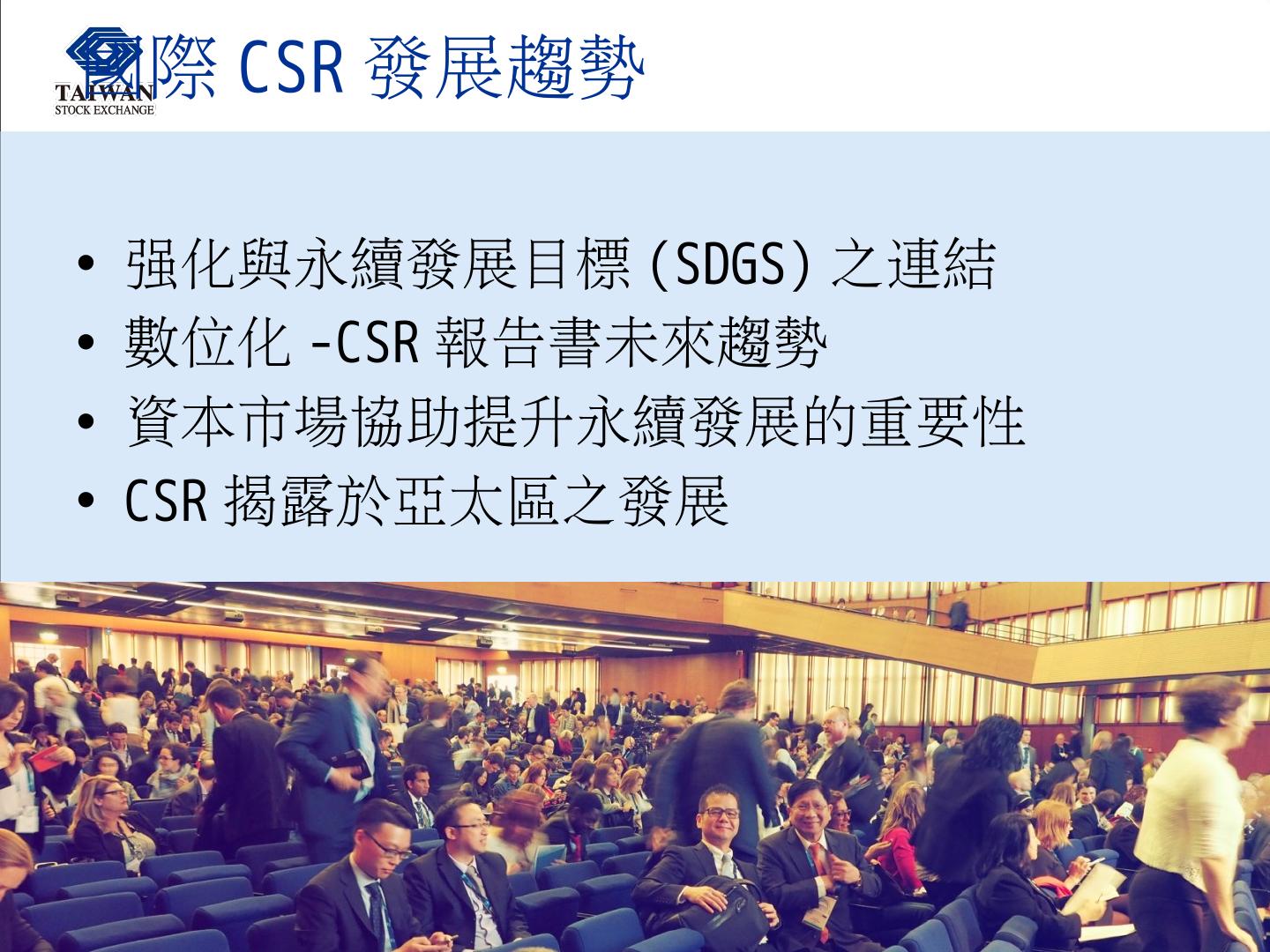 TAIWAN
STOCK EXCHANGE

國際 CSR 發展趨勢

• 强化與永續發展目標 (SDGS) 之連結
• 數位化 -CSR 報告書未來趨勢
• 資本市場協助提升永續發展的重要性
• CSR 揭露於亞太區之發展